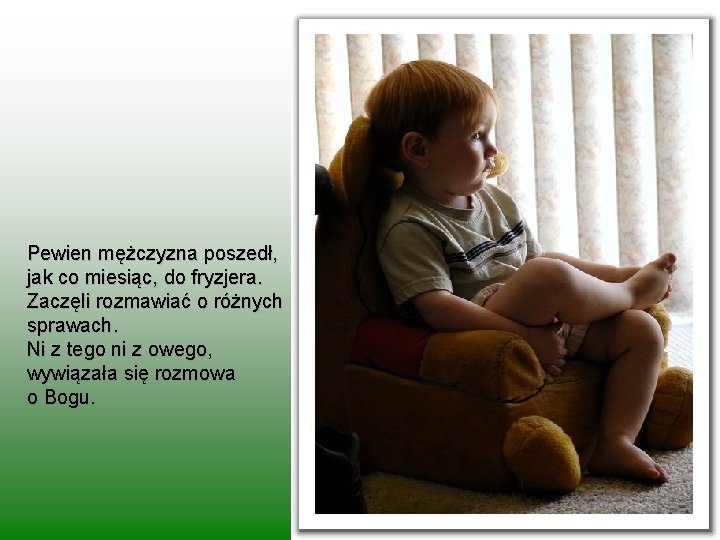 Pewien mężczyzna poszedł, jak co miesiąc, do fryzjera. Zaczęli rozmawiać o różnych sprawach.
Ni z tego ni z owego, wywiązała się rozmowa o Bogu.